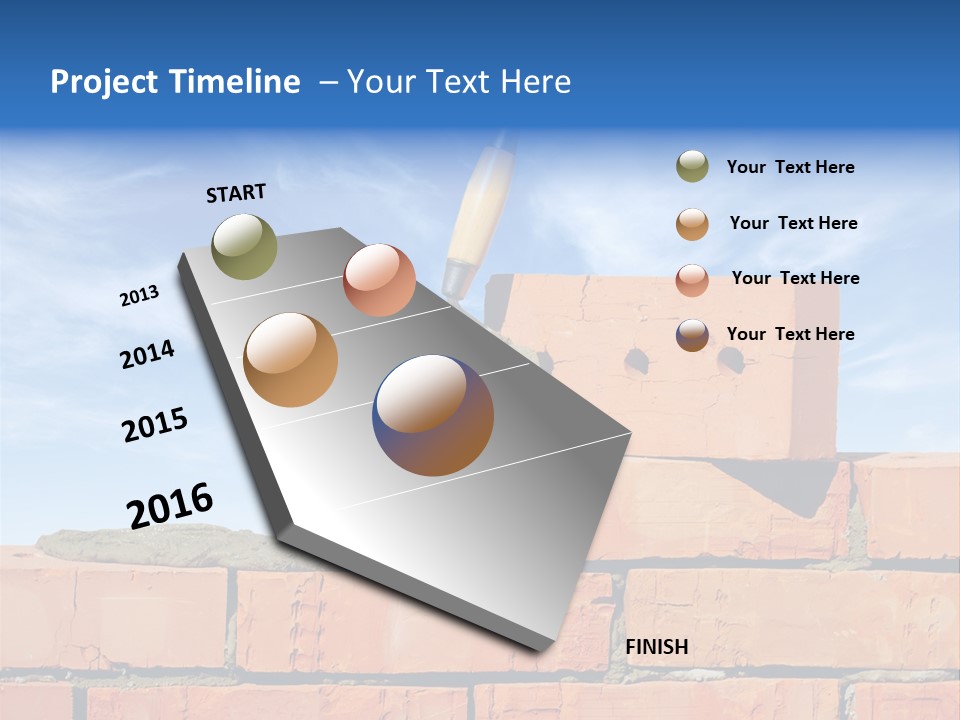 Project Timeline – Your Text Here

START

2013

2014

2015

2016

FINISH

Your Text Here

Your Text Here

Your Text Here

Your Text Here